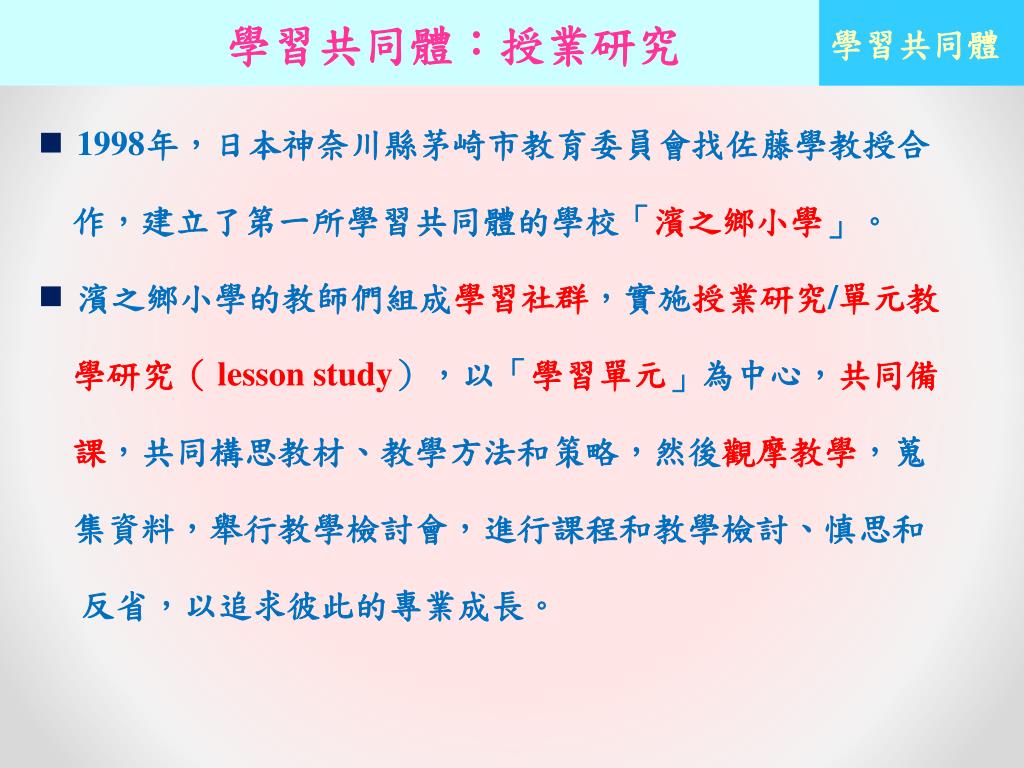 學習共同體：授業研究

學習共同體

■ 1998年，日本神奈川縣茅崎市教育委員會找佐藤學教授合作，建立了第一所學習共同體的學校「濱之鄉小學」。

■ 濱之鄉小學的教師們組成學習社群，實施授業研究/單元教學研究（ lesson study），以「學習單元」為中心，共同備課，共同構思教材、教學方法和策略，然後觀摩教學，蒐集資料，舉行教學檢討會，進行課程和教學檢討、慎思和反省，以追求彼此的專業成長。